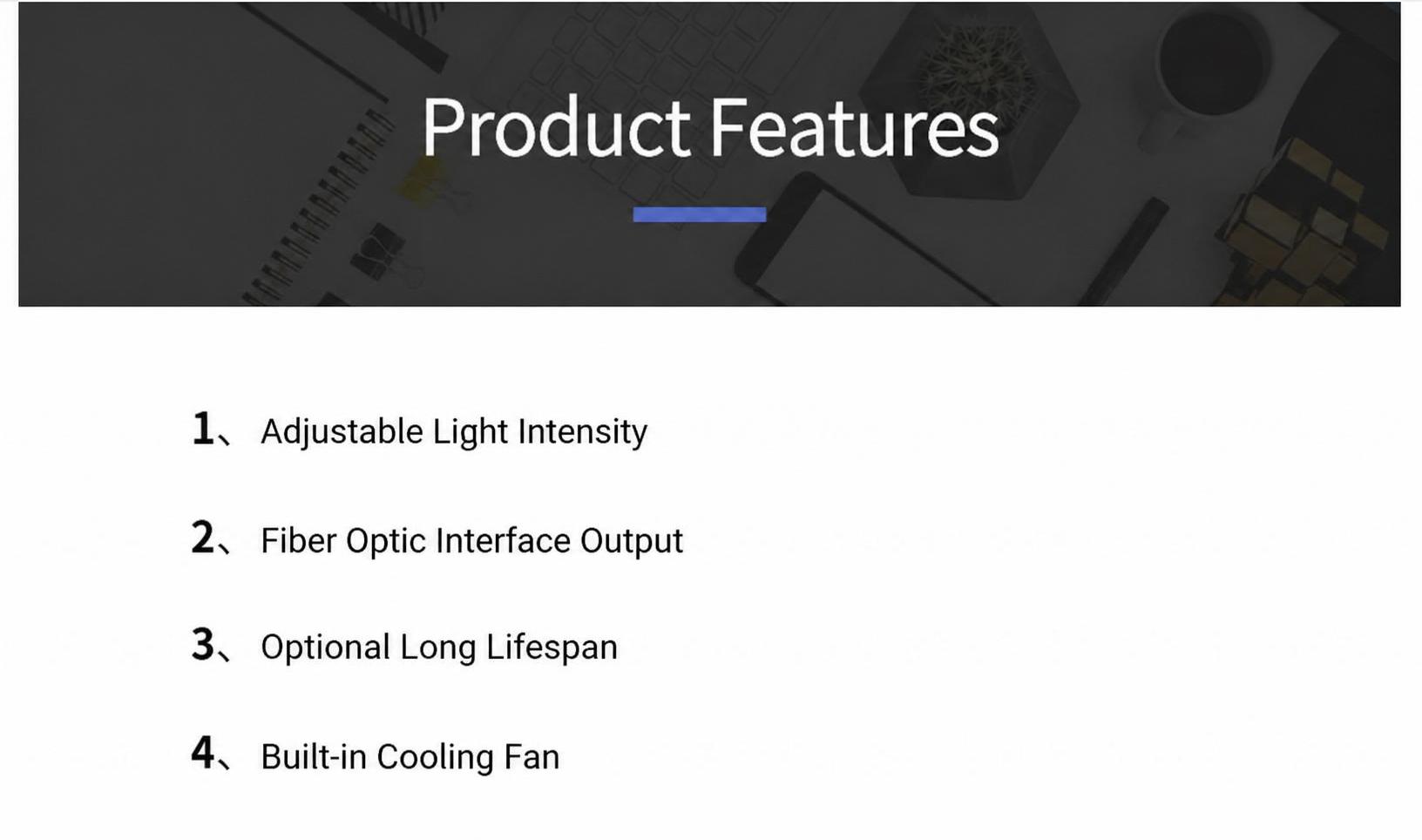 Product Features

1、 Adjustable Light Intensity

2、 Fiber Optic Interface Output

3、 Optional Long Lifespan

4、 Built-in Cooling Fan